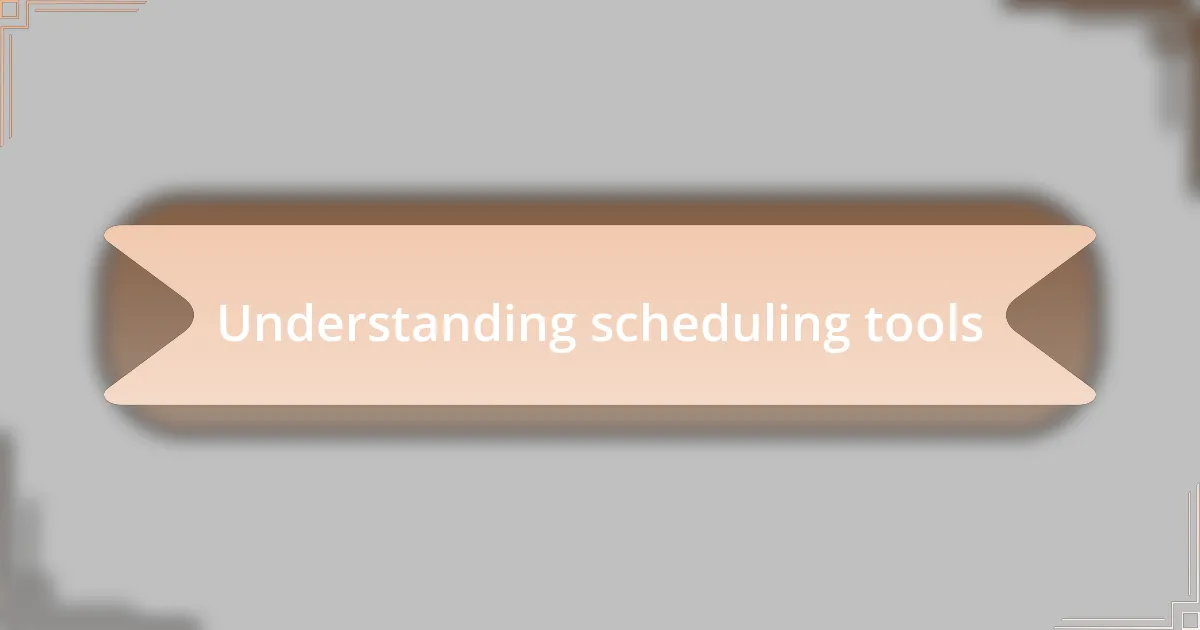 Understanding scheduling tools